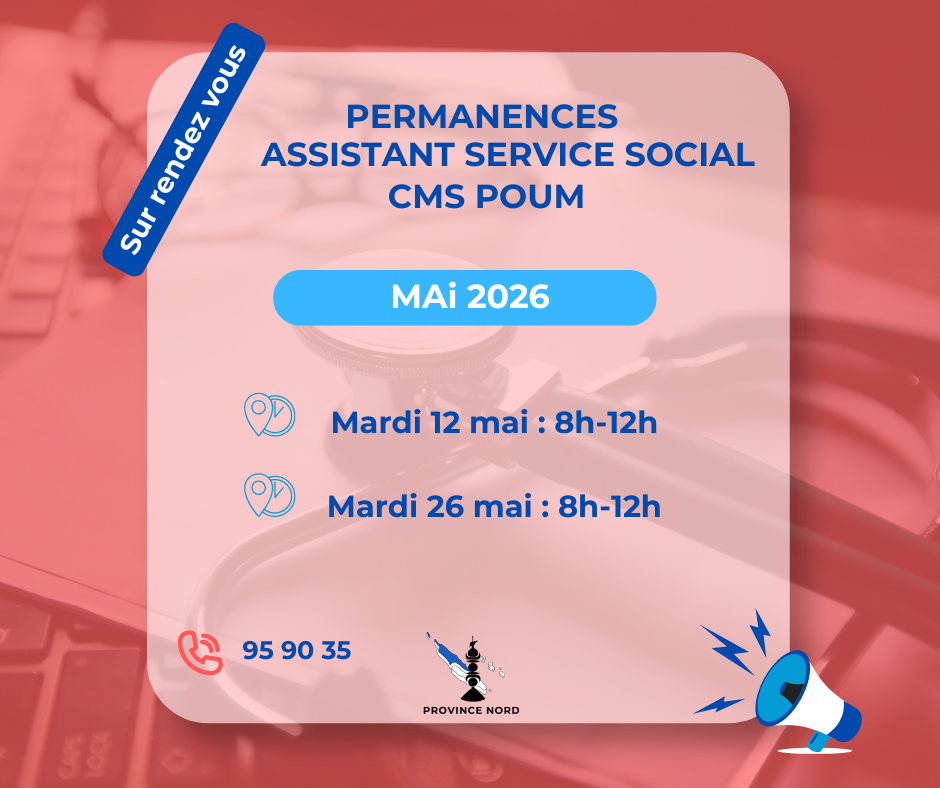 Sur rendez vous

PERMANENCES
ASSISTANT SERVICE SOCIAL
CMS POUM

MAi 2026

Mardi 12 mai : 8h-12h

Mardi 26 mai : 8h-12h

95 90 35

PROVINCE NORD